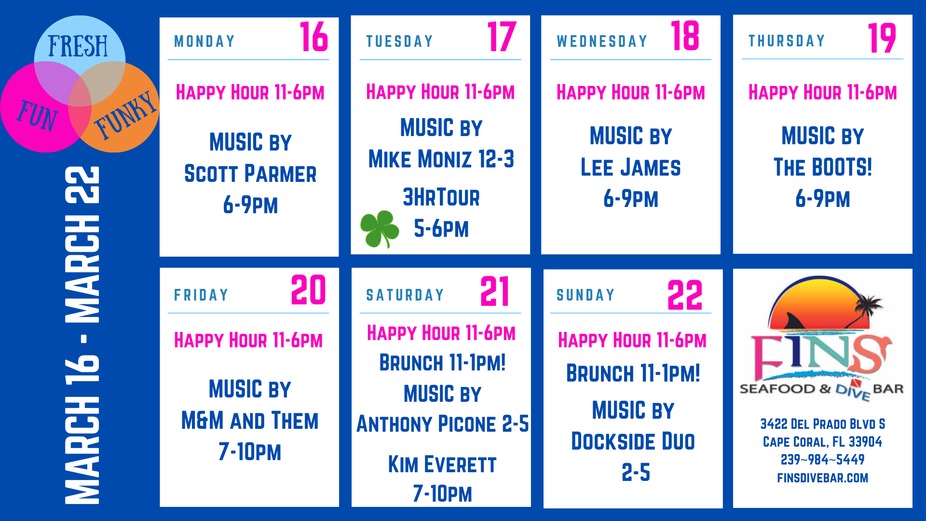 FRESH
FUN
FUNKY

MARCH 16 - MARCH 22

MONDAY 16
HAPPY HOUR 11-6PM
MUSIC BY
SCOTT PARMER
6-9PM

TUESDAY 17
HAPPY HOUR 11-6PM
MUSIC BY
MIKE MONIZ 12-3
3HRTOUR
5-6PM

WEDNESDAY 18
HAPPY HOUR 11-6PM
MUSIC BY
LEE JAMES
6-9PM

THURSDAY 19
HAPPY HOUR 11-6PM
MUSIC BY
THE BOOTS!
6-9PM

FRIDAY 20
HAPPY HOUR 11-6PM
MUSIC BY
M&M AND THEM
7-10PM

SATURDAY 21
HAPPY HOUR 11-6PM
BRUNCH 11-1PM!
MUSIC BY
ANTHONY PICONE 2-5
KIM EVERETT
7-10PM

SUNDAY 22
HAPPY HOUR 11-6PM
BRUNCH 11-1PM!
MUSIC BY
DOCKSIDE DUO
2-5

FINS
SEAFOOD & DIVE BAR
3422 DEL PRADO BLVD S
CAPE CORAL, FL 33904
239~984~5449
FINSDIVEBAR.COM